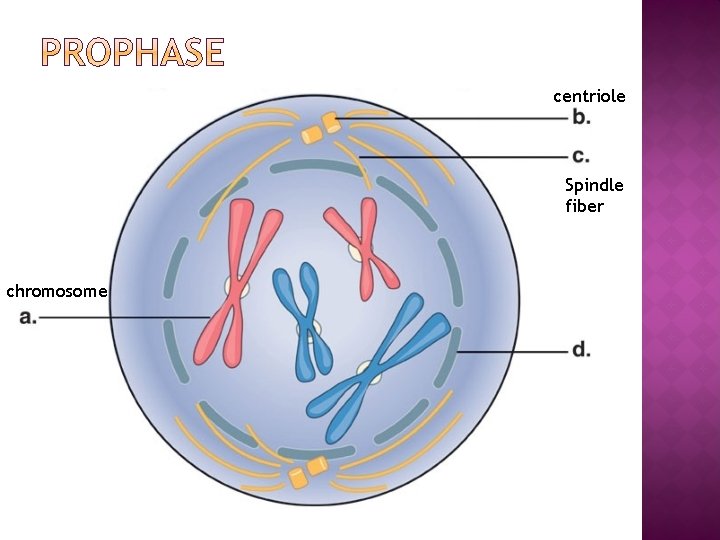 PROPHASE

centriole
b.
c.
Spindle fiber

chromosome
a.

d.